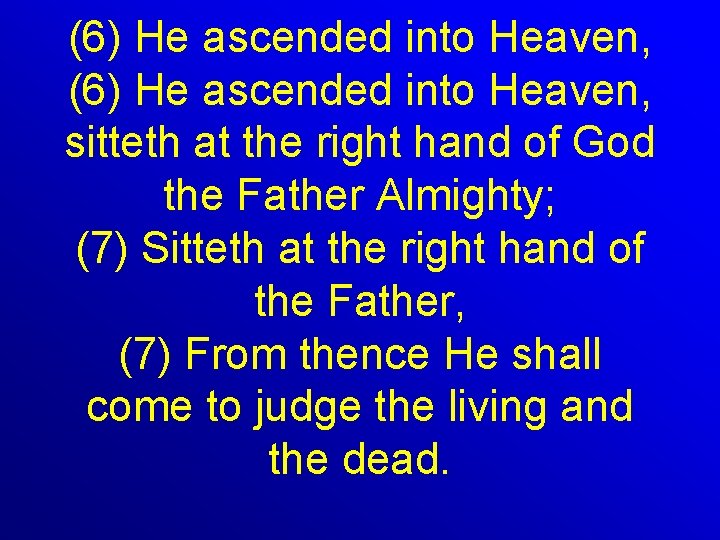 (6) He ascended into Heaven,
(6) He ascended into Heaven, sitteth at the right hand of God the Father Almighty;
(7) Sitteth at the right hand of the Father,
(7) From thence He shall come to judge the living and the dead.